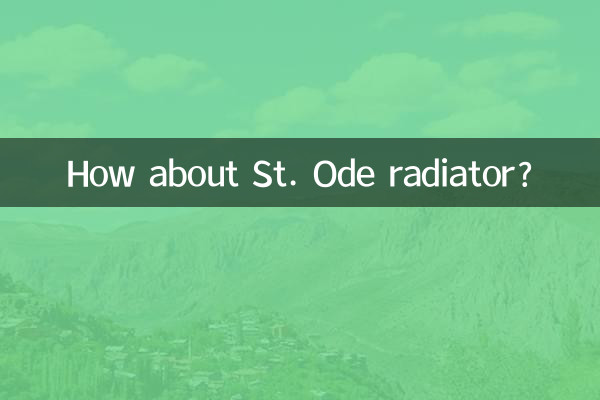 How about St. Ode radiator?